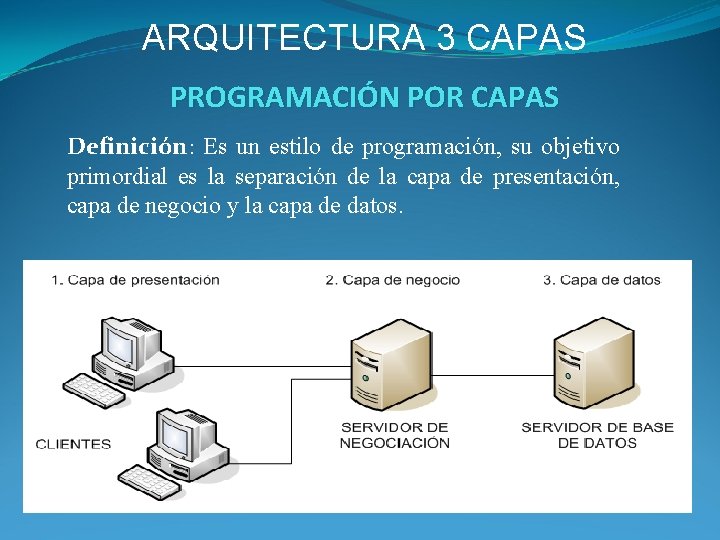 ARQUITECTURA 3 CAPAS

PROGRAMACIÓN POR CAPAS

Definición: Es un estilo de programación, su objetivo primordial es la separación de la capa de presentación, capa de negocio y la capa de datos.

1. Capa de presentación

2. Capa de negocio

3. Capa de datos

CLIENTES

SERVIDOR DE NEGOCIACIÓN

SERVIDOR DE BASE DE DATOS